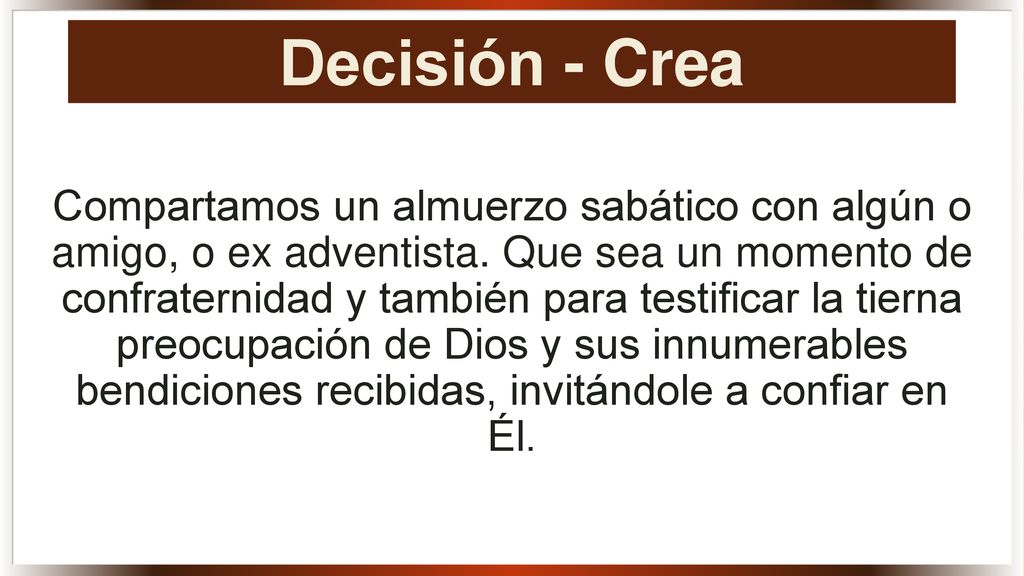 Decisión - Crea

Compartamos un almuerzo sabático con algún o amigo, o ex adventista. Que sea un momento de confraternidad y también para testificar la tierna preocupación de Dios y sus innumerables bendiciones recibidas, invitándole a confiar en Él.